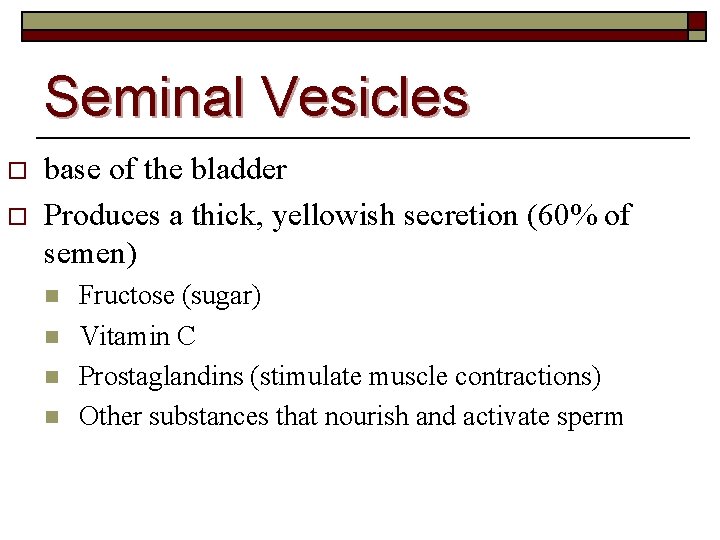 Seminal Vesicles

base of the bladder

Produces a thick, yellowish secretion (60% of semen)

Fructose (sugar)

Vitamin C

Prostaglandins (stimulate muscle contractions)

Other substances that nourish and activate sperm